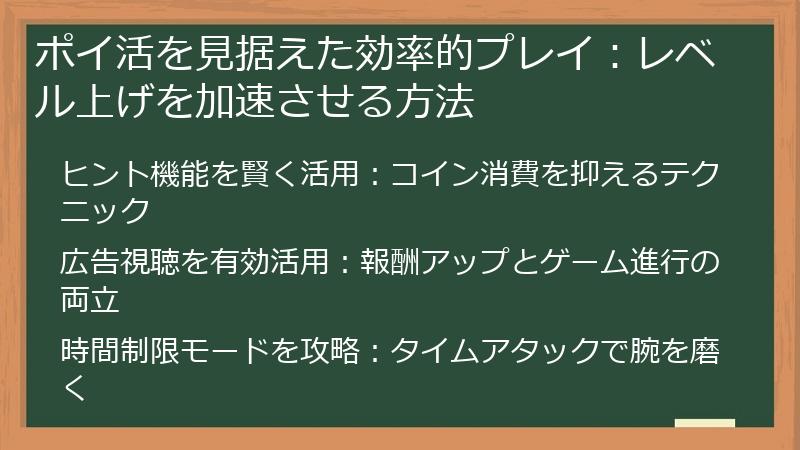 ポイ活を見据えた効率的プレイ：レベル上げを加速させる方法

ヒント機能を賢く活用：コイン消費を抑えるテクニック

広告視聴を有効活用：報酬アップとゲーム進行の両立

時間制限モードを攻略：タイムアタックで腕を磨く